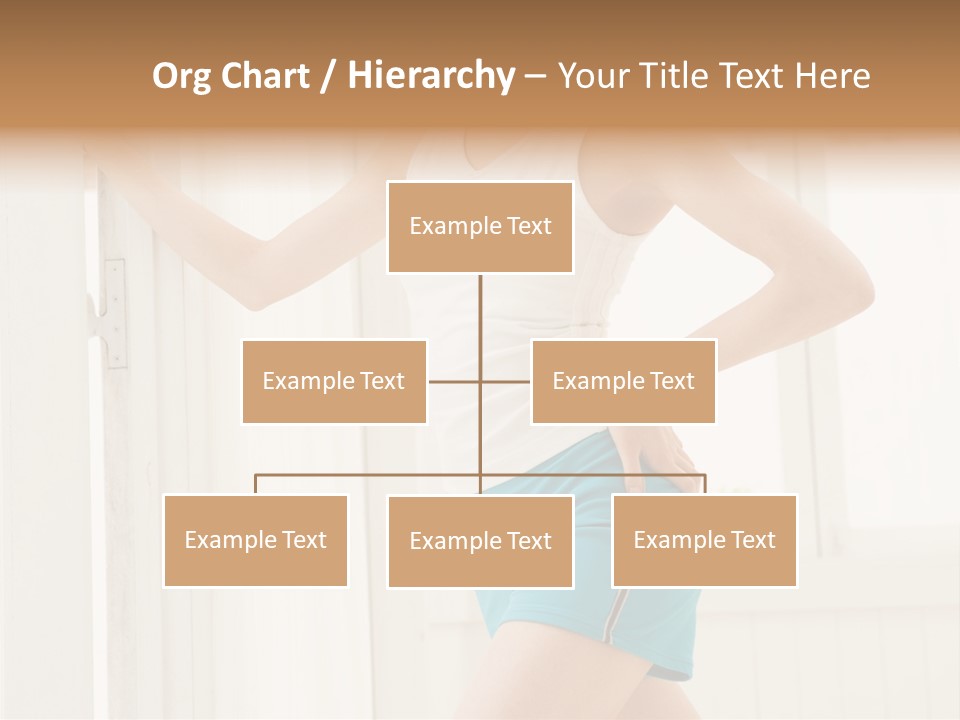 Org Chart / Hierarchy – Your Title Text Here

Example Text

Example Text

Example Text

Example Text

Example Text

Example Text